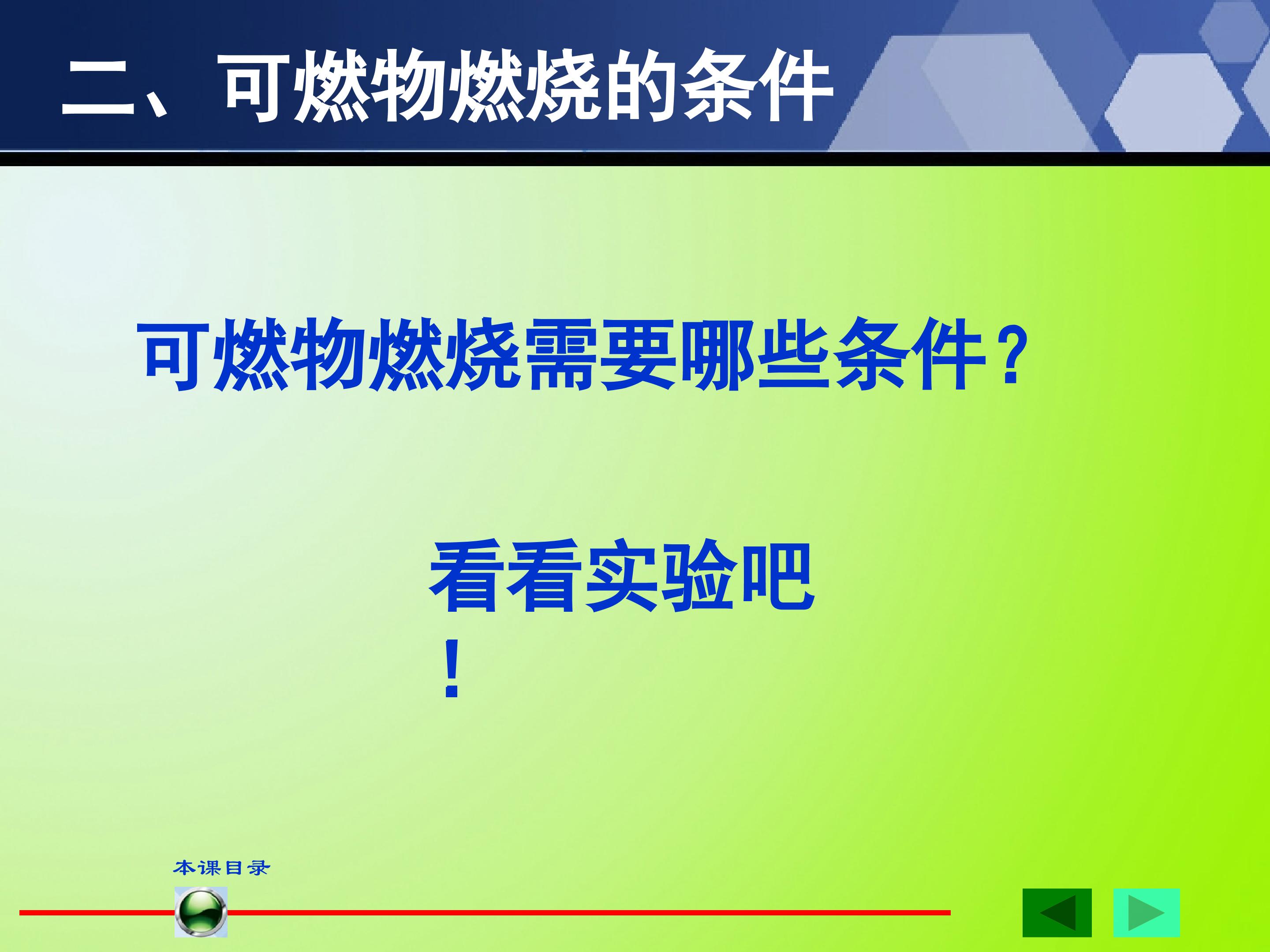 二、可燃物燃烧的条件

可燃物燃烧需要哪些条件？

看看实验吧！

本课目录